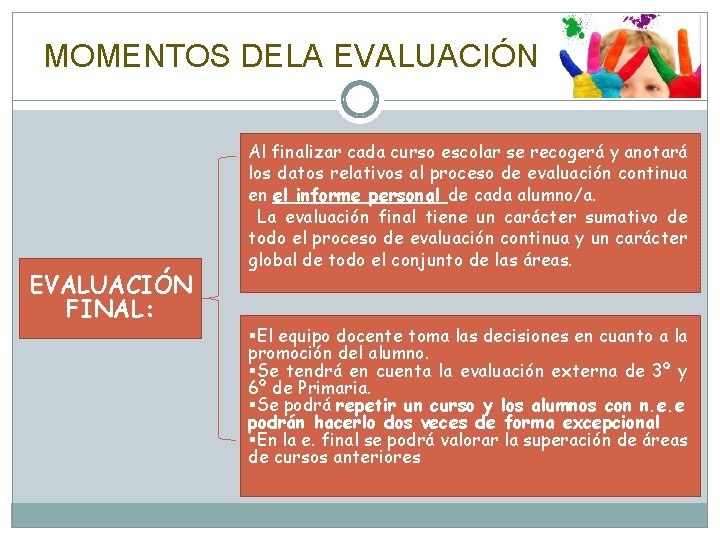 MOMENTOS DELA EVALUACIÓN

EVALUACIÓN FINAL:

Al finalizar cada curso escolar se recogerá y anotará los datos relativos al proceso de evaluación continua en el informe personal de cada alumno/a.
La evaluación final tiene un carácter sumativo de todo el proceso de evaluación continua y un carácter global de todo el conjunto de las áreas.

▪El equipo docente toma las decisiones en cuanto a la promoción del alumno.
▪Se tendrá en cuenta la evaluación externa de 3º y 6º de Primaria.
▪Se podrá repetir un curso y los alumnos con n.e.e podrán hacerlo dos veces de forma excepcional
▪En la e. final se podrá valorar la superación de áreas de cursos anteriores